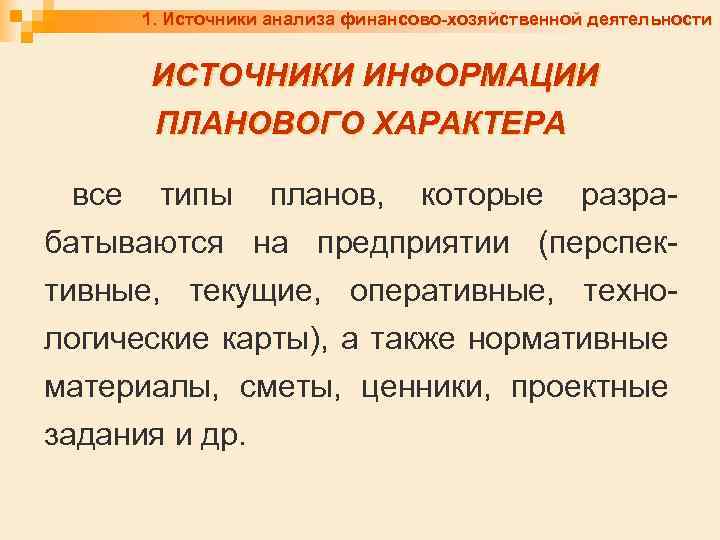 1. Источники анализа финансово-хозяйственной деятельности

ИСТОЧНИКИ ИНФОРМАЦИИ ПЛАНОВОГО ХАРАКТЕРА

все типы планов, которые разрабатываются на предприятии (перспективные, текущие, оперативные, технологические карты), а также нормативные материалы, сметы, ценники, проектные задания и др.